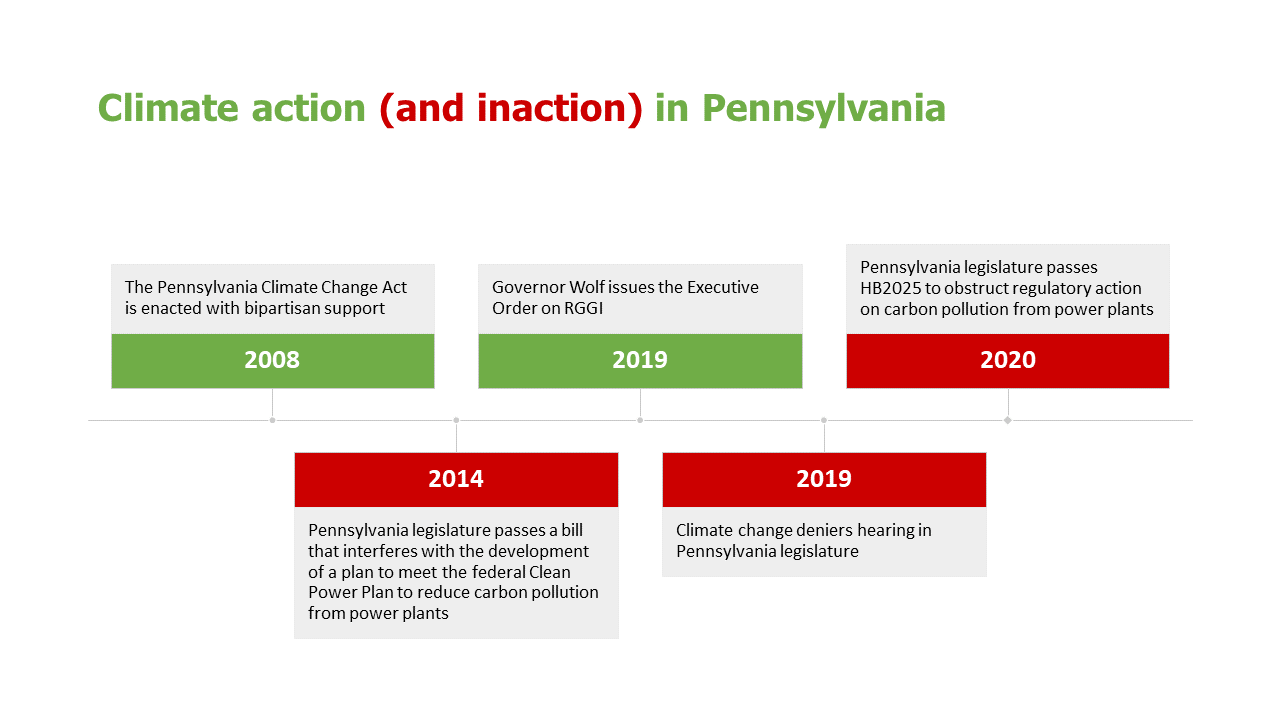 Climate action (and inaction) in Pennsylvania

The Pennsylvania Climate Change Act is enacted with bipartisan support

2008

2014

Pennsylvania legislature passes a bill that interferes with the development of a plan to meet the federal Clean Power Plan to reduce carbon pollution from power plants

Governor Wolf issues the Executive Order on RGGI

2019

2019

Climate change deniers hearing in Pennsylvania legislature

Pennsylvania legislature passes HB2025 to obstruct regulatory action on carbon pollution from power plants

2020